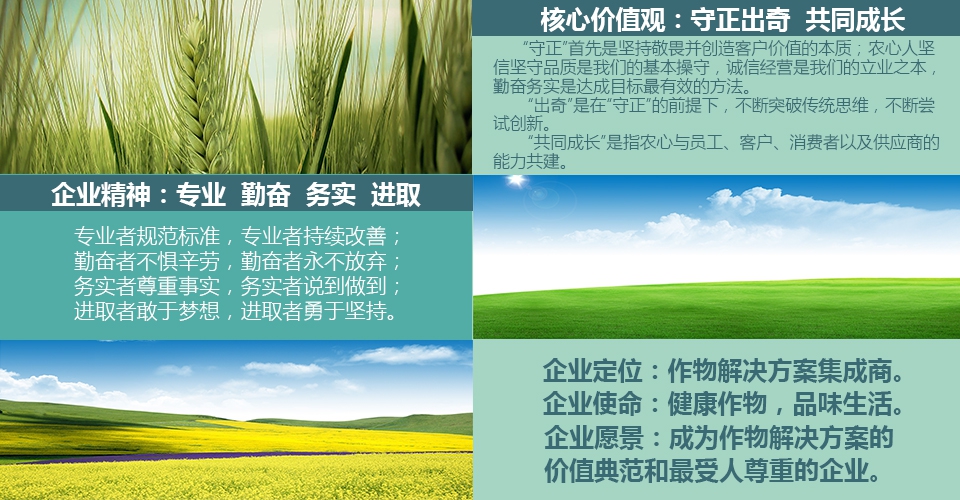 核心价值观：守正出奇 共同成长

“守正”首先是坚持敬畏并创造客户价值的本质；农心人坚信坚守品质是我们的基本操守，诚信经营是我们的立业之本，勤奋务实是达成目标最有效的方法。
“出奇”是在“守正”的前提下，不断突破传统思维，不断尝试创新。
“共同成长”是指农心与员工、客户、消费者以及供应商的能力共建。

企业精神：专业 勤奋 务实 进取

专业者规范标准，专业者持续改善；
勤奋者不惧辛劳，勤奋者永不放弃；
务实者尊重事实，务实者说到做到；
进取者敢于梦想，进取者勇于坚持。

企业定位：作物解决方案集成商。
企业使命：健康作物，品味生活。
企业愿景：成为作物解决方案的价值典范和最受人尊重的企业。